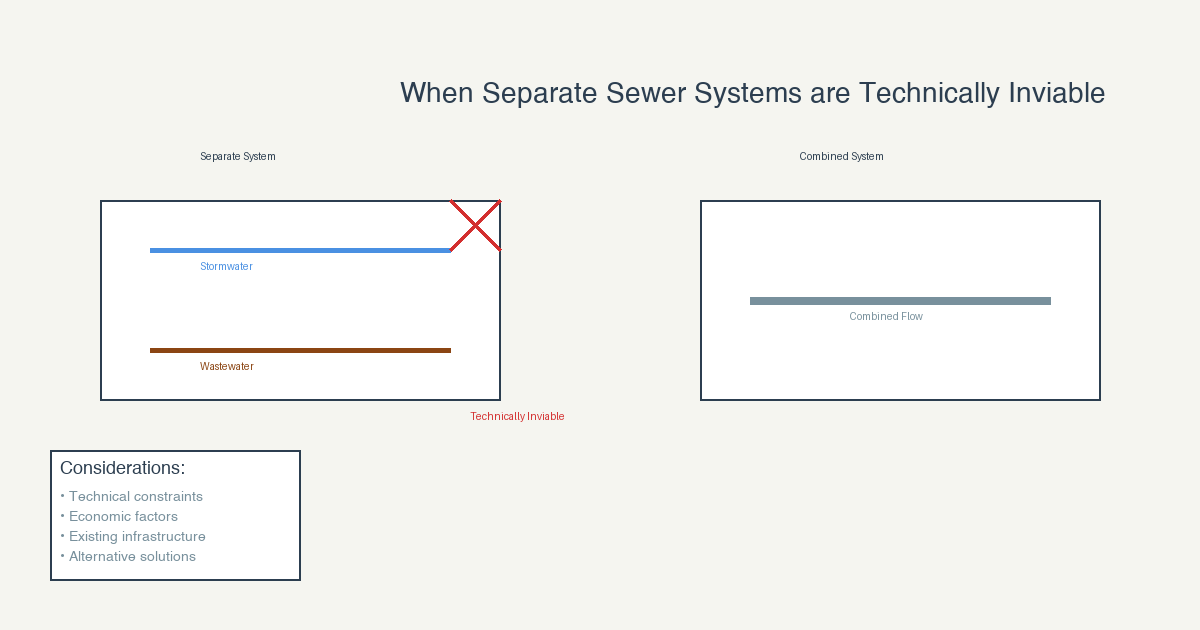 When Separate Sewer Systems are Technically Inviable

Separate System

Stormwater

Wastewater

Technically Inviable

Combined System

Combined Flow

Considerations:

• Technical constraints
• Economic factors
• Existing infrastructure
• Alternative solutions